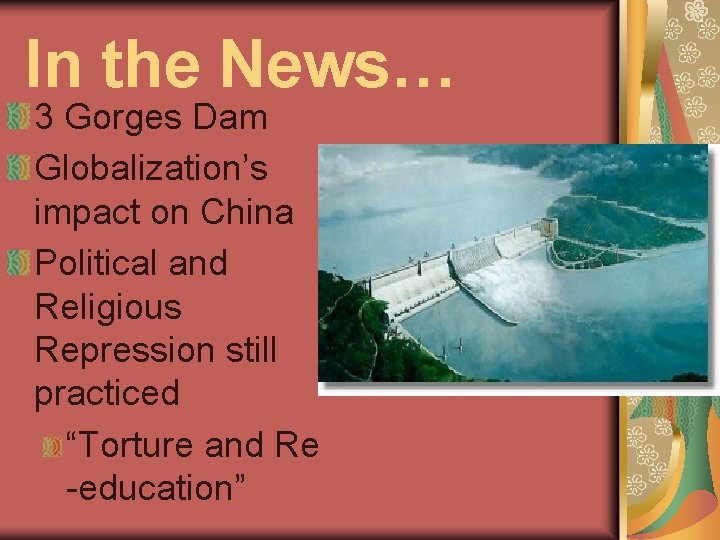 In the News…

3 Gorges Dam

Globalization’s impact on China

Political and Religious Repression still practiced

“Torture and Re -education”